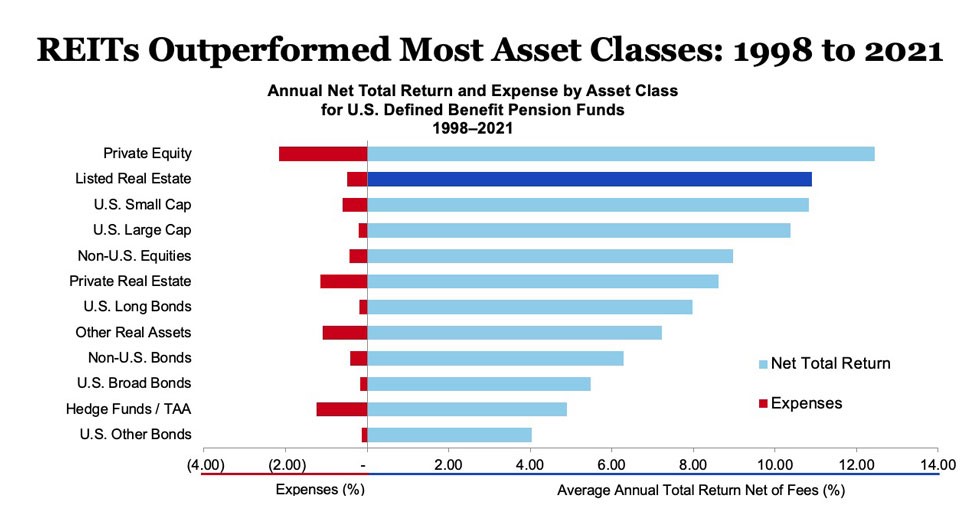 REITs Outperformed Most Asset Classes: 1998 to 2021

Annual Net Total Return and Expense by Asset Class for U.S. Defined Benefit Pension Funds 1998–2021

Private Equity
Listed Real Estate
U.S. Small Cap
U.S. Large Cap
Non-U.S. Equities
Private Real Estate
U.S. Long Bonds
Other Real Assets
Non-U.S. Bonds
U.S. Broad Bonds
Hedge Funds / TAA
U.S. Other Bonds

Net Total Return
Expenses

(4.00) (2.00) - 2.00 4.00 6.00 8.00 10.00 12.00 14.00

Expenses (%)
Average Annual Total Return Net of Fees (%)